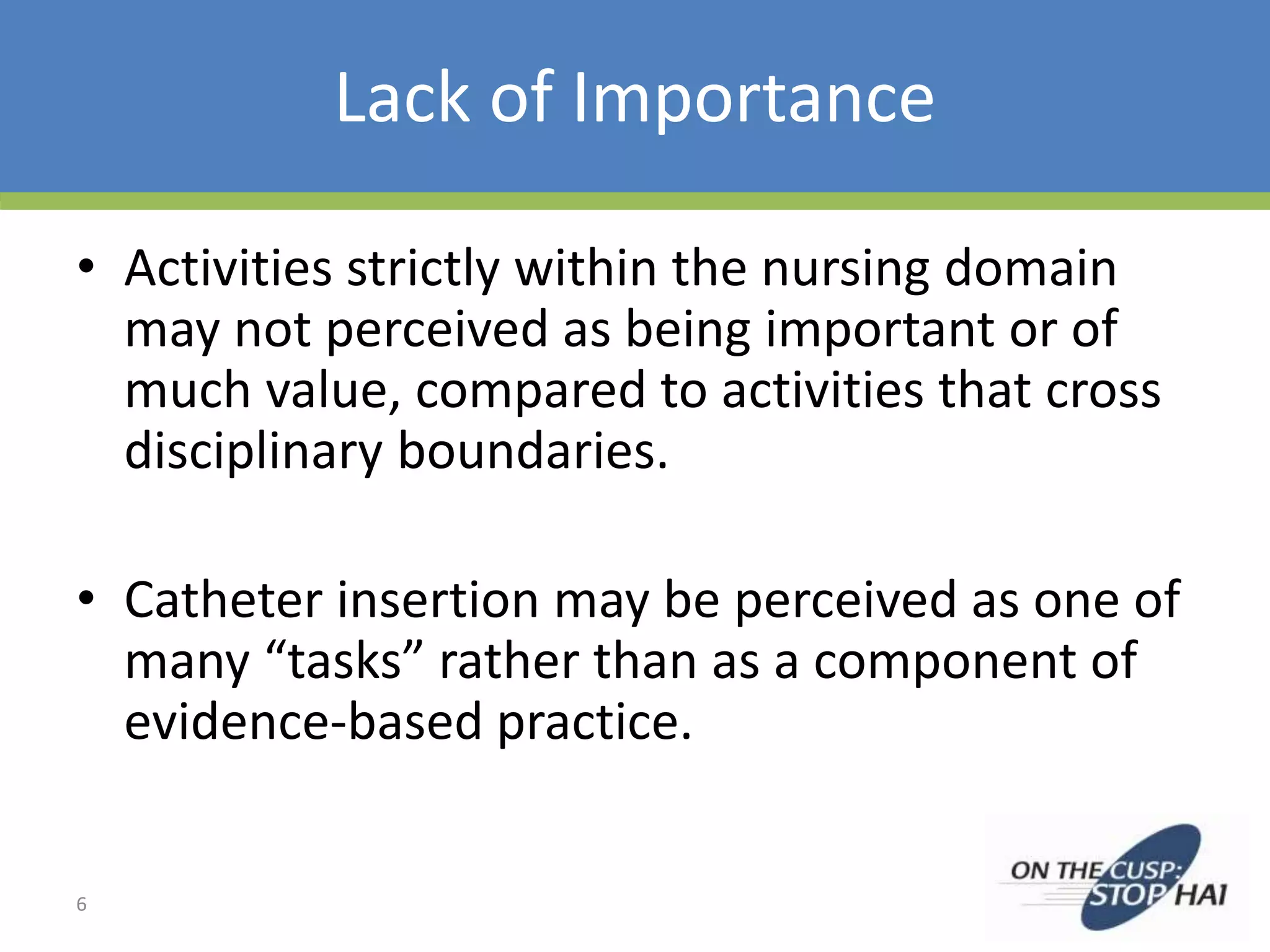 Lack of Importance

• Activities strictly within the nursing domain may not perceived as being important or of much value, compared to activities that cross disciplinary boundaries.

• Catheter insertion may be perceived as one of many “tasks” rather than as a component of evidence-based practice.

6

ON THE CUSP: STOP HAI